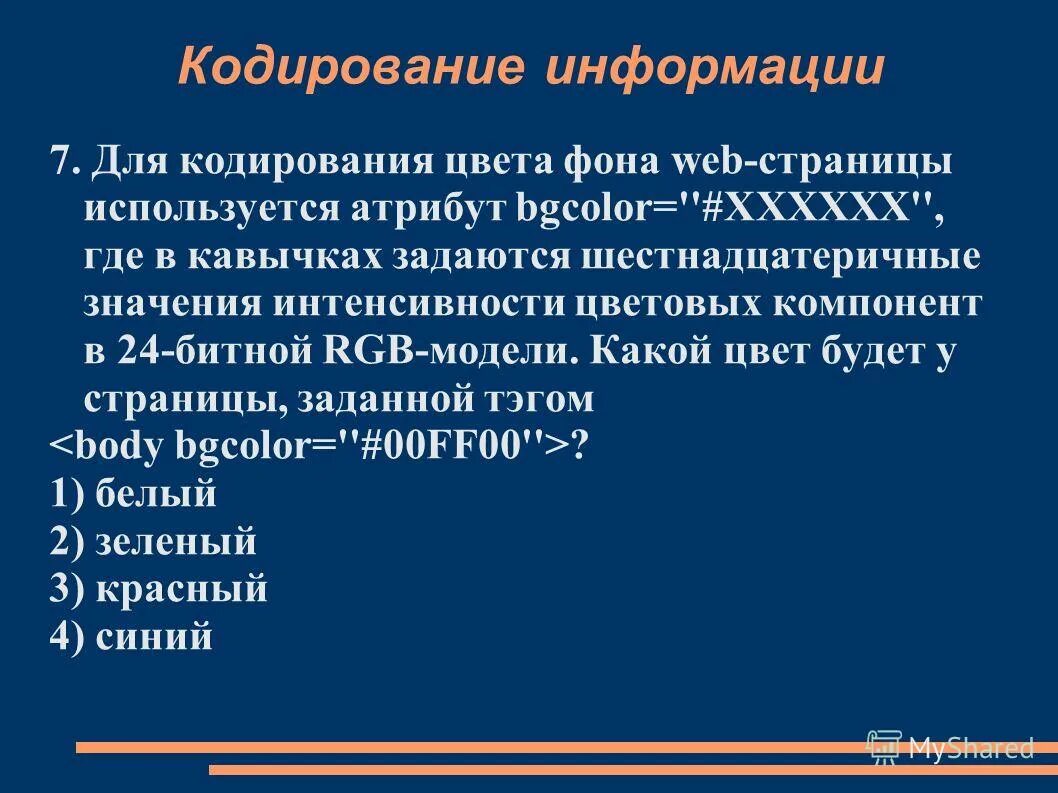 Кодирование информации

7. Для кодирования цвета фона web-страницы используется атрибут bgcolor="#XXXXXX", где в кавычках задаются шестнадцатеричные значения интенсивности цветовых компонент в 24-битной RGB-модели. Какой цвет будет у страницы, заданной тэгом
<body bgcolor="#00FF00">?
1) белый
2) зеленый
3) красный
4) синий

MyShared